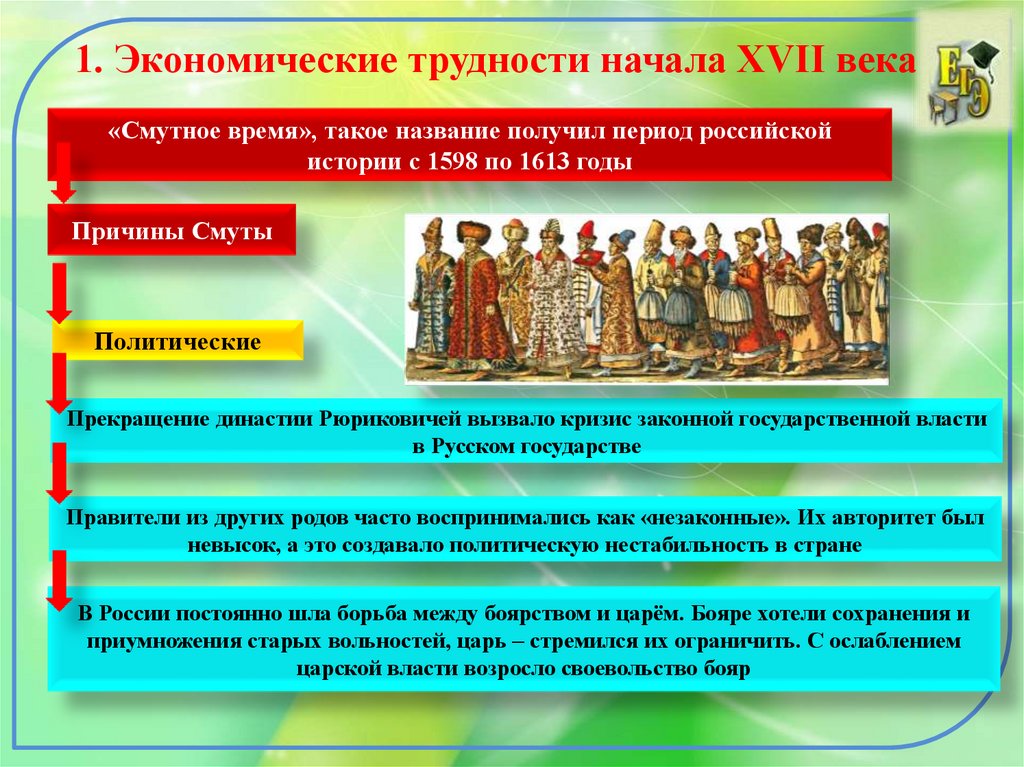 1. Экономические трудности начала XVII века

ЕГЭ

«Смутное время», такое название получил период российской истории с 1598 по 1613 годы

Причины Смуты

Политические

Прекращение династии Рюриковичей вызвало кризис законной государственной власти в Русском государстве

Правители из других родов часто воспринимались как «незаконные». Их авторитет был невысок, а это создавало политическую нестабильность в стране

В России постоянно шла борьба между боярством и царём. Бояре хотели сохранения и приумножения старых вольностей, царь – стремился их ограничить. С ослаблением царской власти возросло своевольство бояр